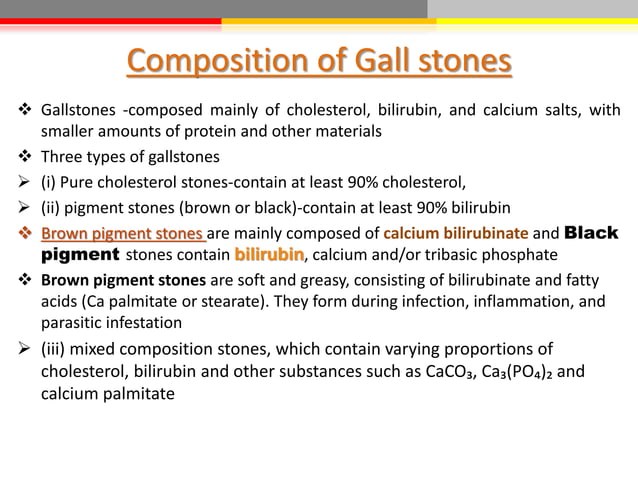 Composition of Gall stones

❖ Gallstones -composed mainly of cholesterol, bilirubin, and calcium salts, with smaller amounts of protein and other materials

❖ Three types of gallstones

➢ (i) Pure cholesterol stones-contain at least 90% cholesterol,

➢ (ii) pigment stones (brown or black)-contain at least 90% bilirubin

❖ Brown pigment stones are mainly composed of calcium bilirubinate and Black pigment stones contain bilirubin, calcium and/or tribasic phosphate

❖ Brown pigment stones are soft and greasy, consisting of bilirubinate and fatty acids (Ca palmitate or stearate). They form during infection, inflammation, and parasitic infestation

➢ (iii) mixed composition stones, which contain varying proportions of cholesterol, bilirubin and other substances such as $CaCO_3$, $Ca_3(PO_4)_2$ and calcium palmitate